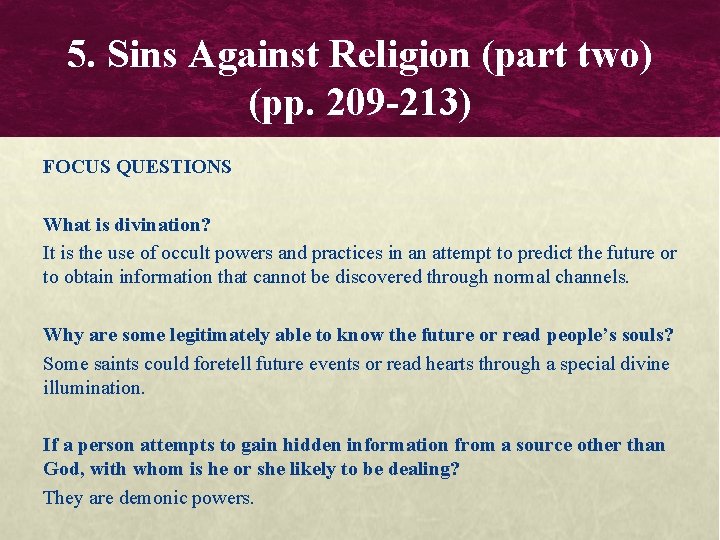 5. Sins Against Religion (part two) (pp. 209-213)

FOCUS QUESTIONS

What is divination?
It is the use of occult powers and practices in an attempt to predict the future or to obtain information that cannot be discovered through normal channels.

Why are some legitimately able to know the future or read people's souls?
Some saints could foretell future events or read hearts through a special divine illumination.

If a person attempts to gain hidden information from a source other than God, with whom is he or she likely to be dealing?
They are demonic powers.